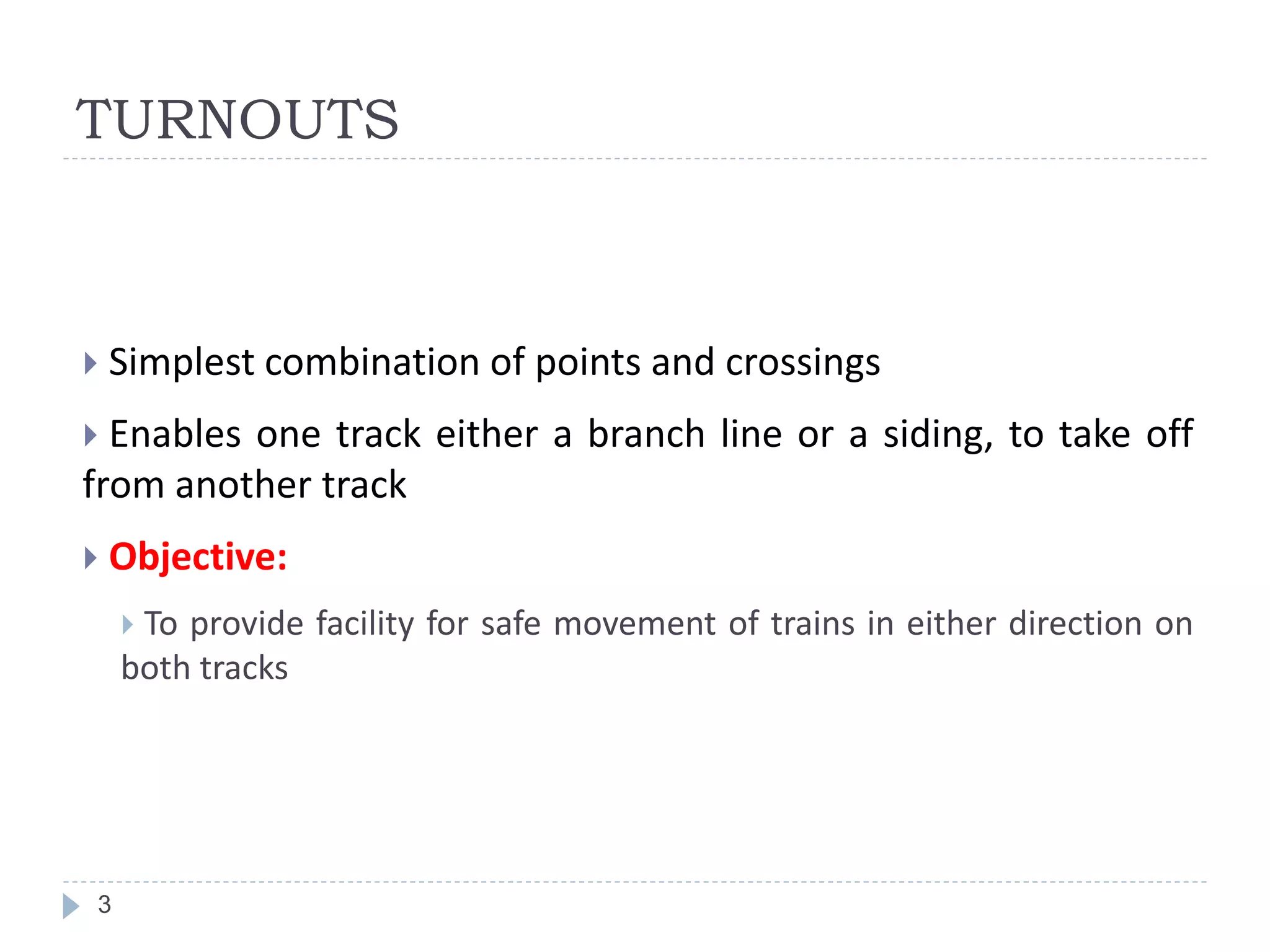 TURNOUTS

Simplest combination of points and crossings

Enables one track either a branch line or a siding, to take off from another track

Objective:

To provide facility for safe movement of trains in either direction on both tracks

3